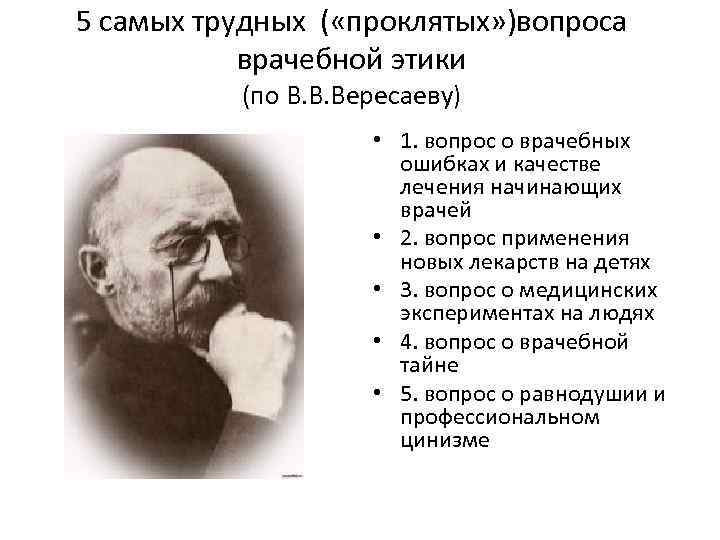 5 самых трудных («проклятых»)вопроса врачебной этики
(по В.В.Вересаеву)

• 1. вопрос о врачебных ошибках и качестве лечения начинающих врачей
• 2. вопрос применения новых лекарств на детях
• 3. вопрос о медицинских экспериментах на людях
• 4. вопрос о врачебной тайне
• 5. вопрос о равнодушии и профессиональном цинизме